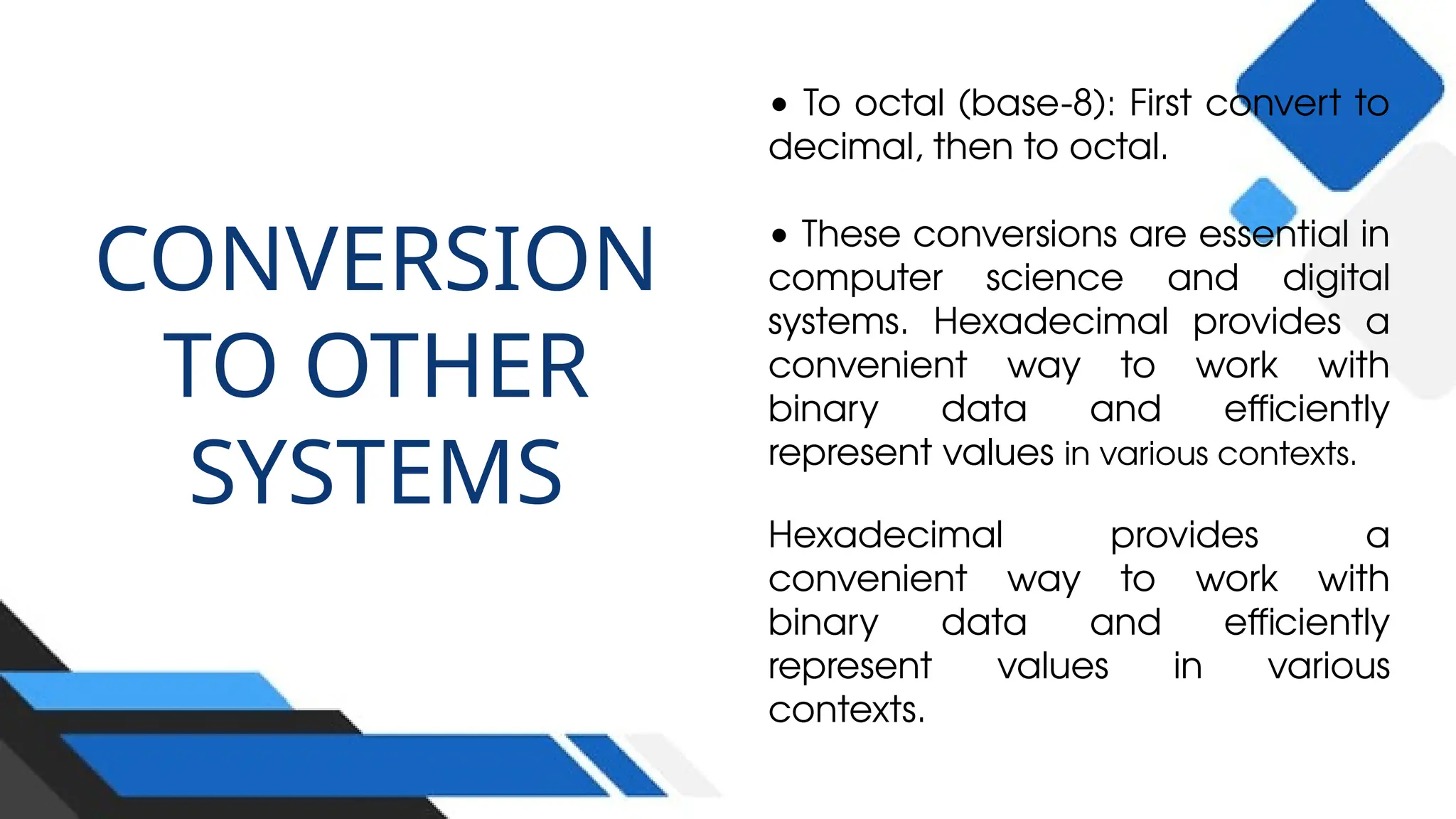 CONVERSION TO OTHER SYSTEMS

• To octal (base-8): First convert to decimal, then to octal.

• These conversions are essential in computer science and digital systems. Hexadecimal provides a convenient way to work with binary data and efficiently represent values in various contexts.

Hexadecimal provides a convenient way to work with binary data and efficiently represent values in various contexts.